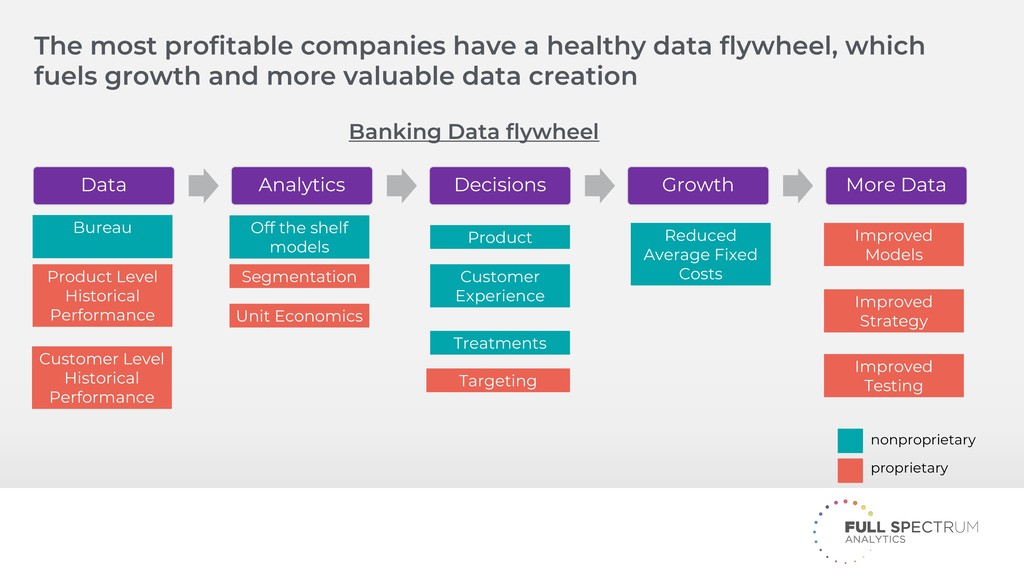 The most profitable companies have a healthy data flywheel, which fuels growth and more valuable data creation

Banking Data flywheel

Data

Bureau

Product Level Historical Performance

Customer Level Historical Performance

Analytics

Off the shelf models

Segmentation

Unit Economics

Decisions

Product

Customer Experience

Treatments

Targeting

Growth

Reduced Average Fixed Costs

More Data

Improved Models

Improved Strategy

Improved Testing

nonproprietary

proprietary

FULL SPECTRUM ANALYTICS